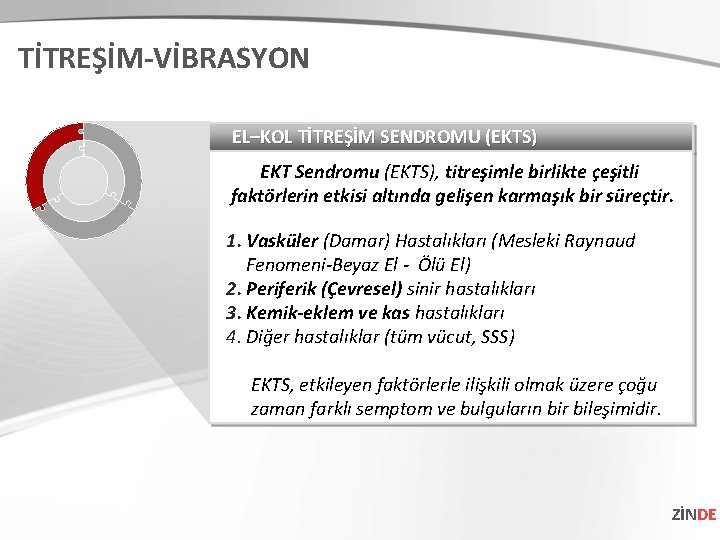 TİTREŞİM-VİBRASYON

EL–KOL TİTREŞİM SENDROMU (EKTS)

EKT Sendromu (EKTS), titreşimle birlikte çeşitli faktörlerin etkisi altında gelişen karmaşık bir süreçtir.

1. Vasküler (Damar) Hastalıkları (Mesleki Raynaud Fenomeni-Beyaz El - Ölü El)
2. Periferik (Çevresel) sinir hastalıkları
3. Kemik-eklem ve kas hastalıkları
4. Diğer hastalıklar (tüm vücut, SSS)

EKTS, etkileyen faktörlerle ilişkili olmak üzere çoğu zaman farklı semptom ve bulguların bir bileşimidir.

ZİNDE